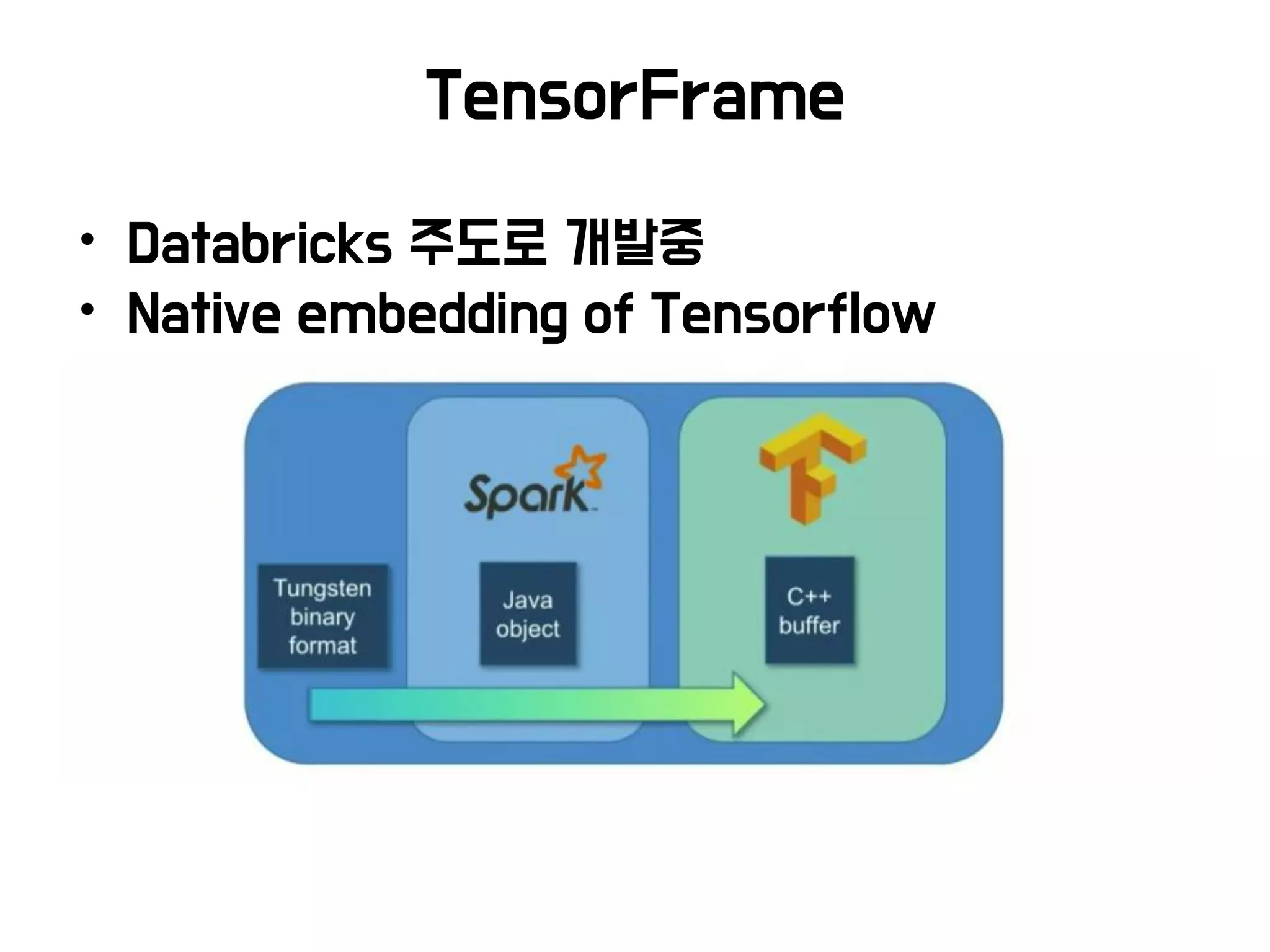 TensorFrame

• Databricks 주도로 개발중
• Native embedding of Tensorflow

Spark

Tungsten binary format

Java object

C++ buffer